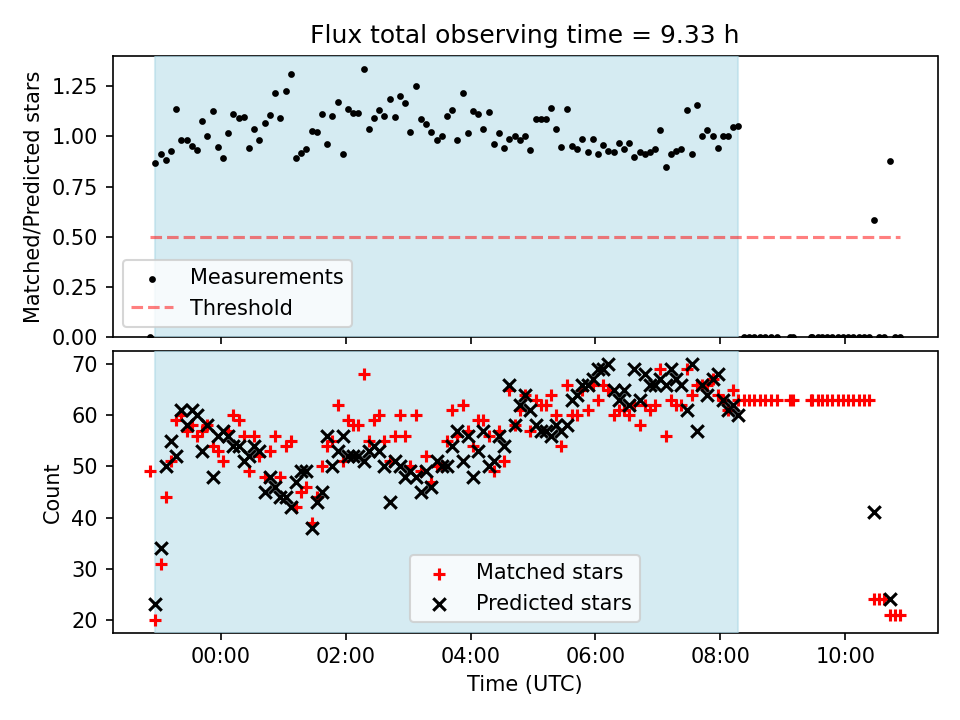 Flux total observing time = 9.33 h

Matched/Predicted stars

1.25
1.00
0.75
0.50
0.25
0.00

Measurements
Threshold

Count

70
60
50
40
30
20

Matched stars
Predicted stars

00:00
02:00
04:00
06:00
08:00
10:00

Time (UTC)